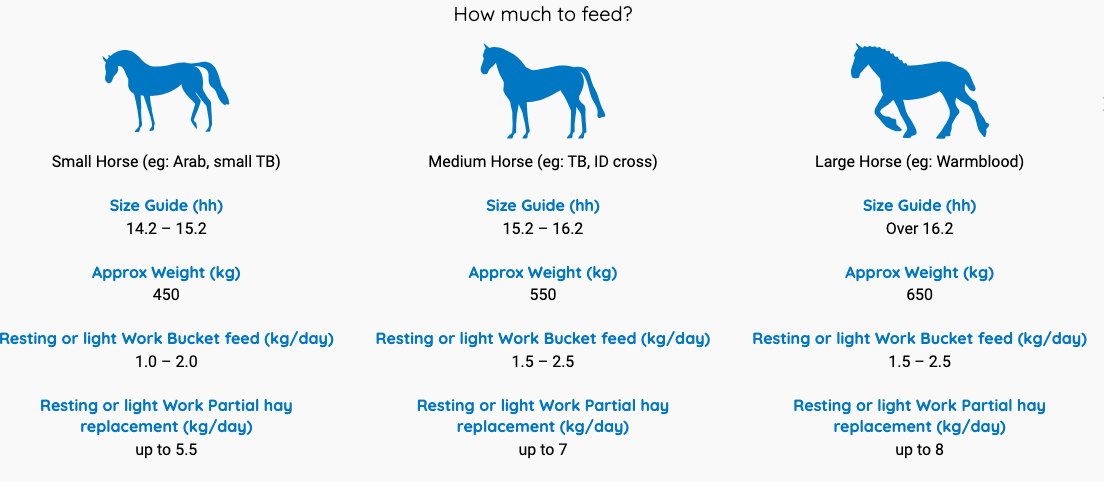 How much to feed?

Small Horse (eg: Arab, small TB)

Size Guide (hh)
14.2 – 15.2

Approx Weight (kg)
450

Resting or light Work Bucket feed (kg/day)
1.0 – 2.0

Resting or light Work Partial hay replacement (kg/day)
up to 5.5

Medium Horse (eg: TB, ID cross)

Size Guide (hh)
15.2 – 16.2

Approx Weight (kg)
550

Resting or light Work Bucket feed (kg/day)
1.5 – 2.5

Resting or light Work Partial hay replacement (kg/day)
up to 7

Large Horse (eg: Warmblood)

Size Guide (hh)
Over 16.2

Approx Weight (kg)
650

Resting or light Work Bucket feed (kg/day)
1.5 – 2.5

Resting or light Work Partial hay replacement (kg/day)
up to 8